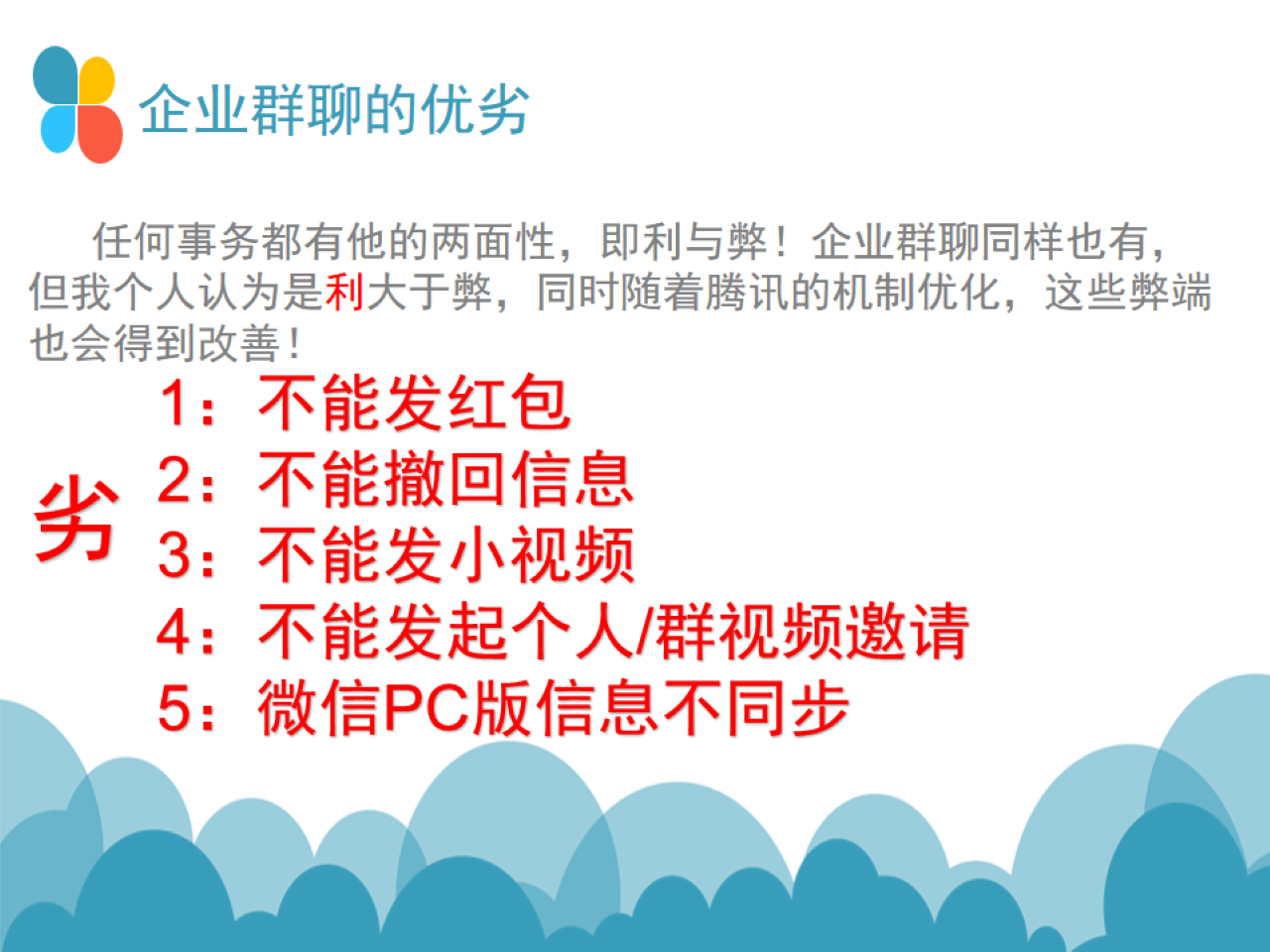 企业群聊的优劣

任何事务都有他的两面性，即利与弊！企业群聊同样也有，但我个人认为是利大于弊，同时随着腾讯的机制优化，这些弊端也会得到改善！

劣

1：不能发红包
2：不能撤回信息
3：不能发小视频
4：不能发起个人/群视频邀请
5：微信PC版信息不同步